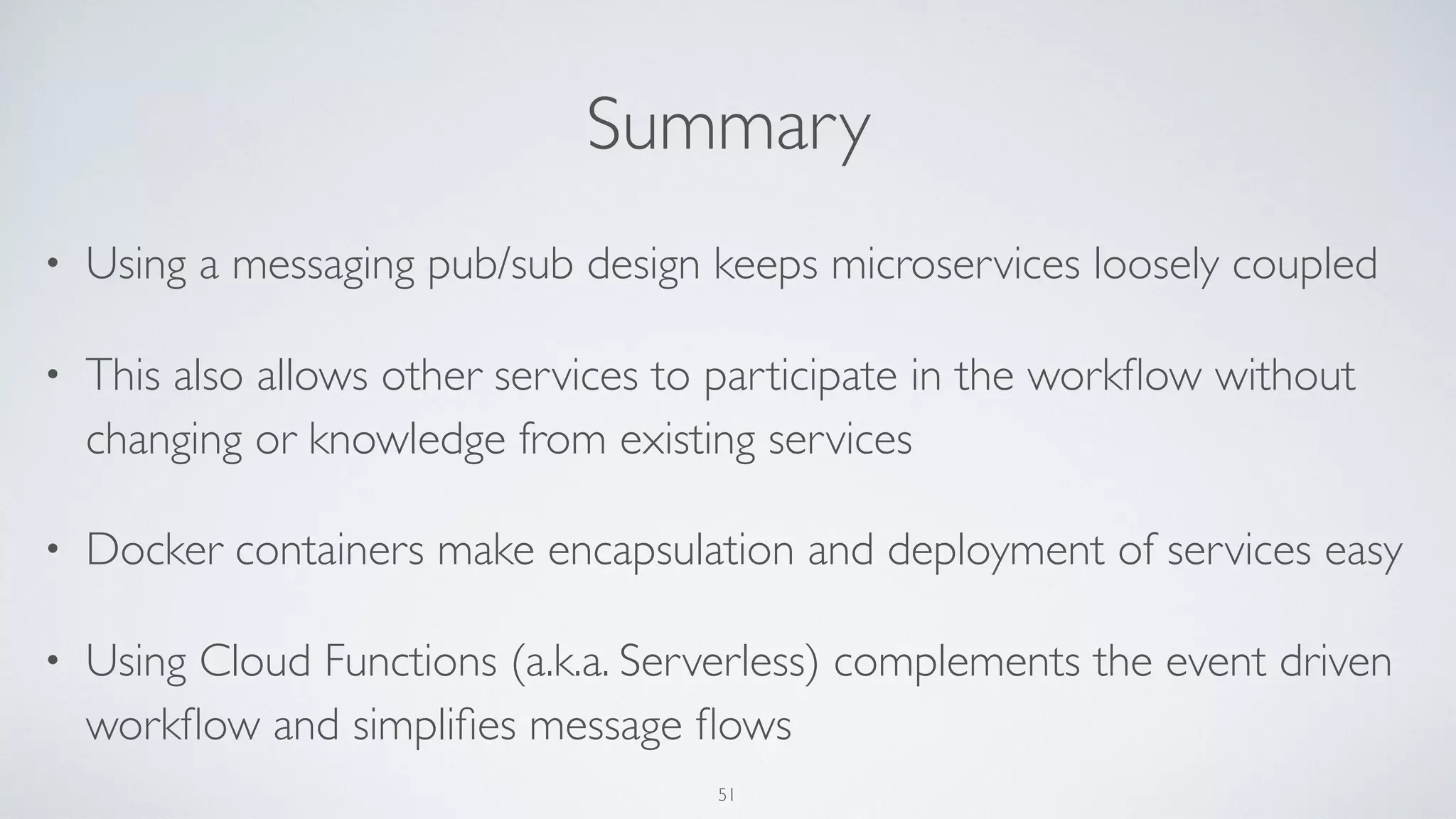 Summary

• Using a messaging pub/sub design keeps microservices loosely coupled

• This also allows other services to participate in the workflow without changing or knowledge from existing services

• Docker containers make encapsulation and deployment of services easy

• Using Cloud Functions (a.k.a. Serverless) complements the event driven workflow and simplifies message flows

51